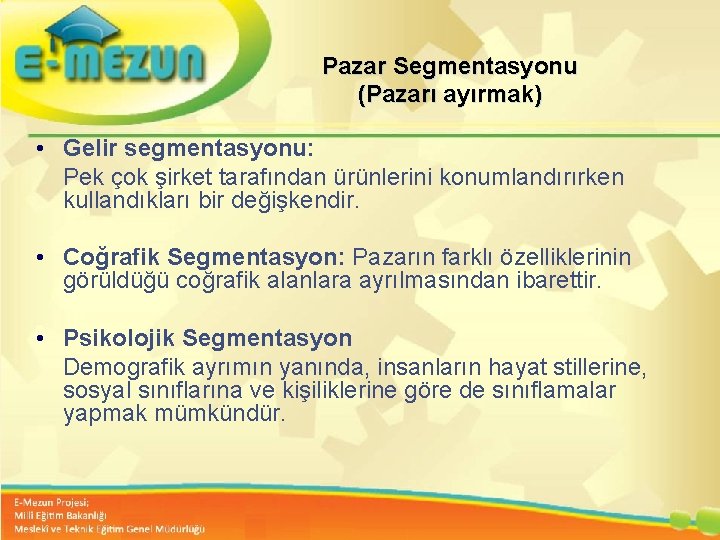 E-MEZUN

Pazar Segmentasyonu
(Pazarı ayırmak)

• Gelir segmentasyonu:
Pek çok şirket tarafından ürünlerini konumlandırırken kullandıkları bir değişkendir.

• Coğrafik Segmentasyon: Pazarın farklı özelliklerinin görüldüğü coğrafik alanlara ayrılmasından ibarettir.

• Psikolojik Segmentasyon
Demografik ayrımın yanında, insanların hayat stillerine, sosyal sınıflarına ve kişiliklerine göre de sınıflamalar yapmak mümkündür.

E-Mezun Projesi;
Milli Eğitim Bakanlığı
Mesleki ve Teknik Eğitim Genel Müdürlüğü